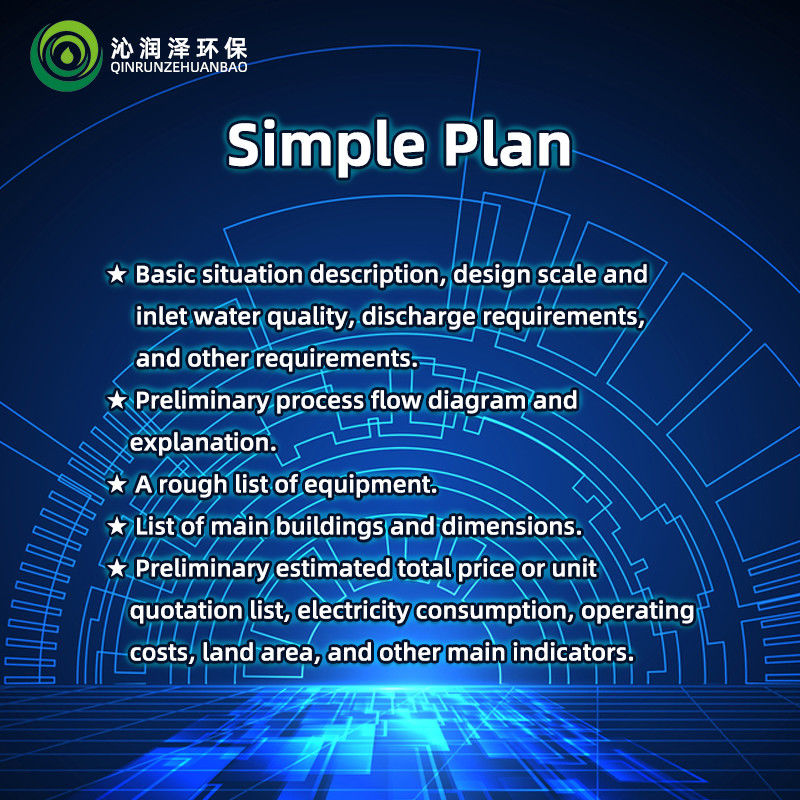 沁润泽环保
QINRUNZEHUANBAO

Simple Plan

★ Basic situation description, design scale and inlet water quality, discharge requirements, and other requirements.
★ Preliminary process flow diagram and explanation.
★ A rough list of equipment.
★ List of main buildings and dimensions.
★ Preliminary estimated total price or unit quotation list, electricity consumption, operating costs, land area, and other main indicators.